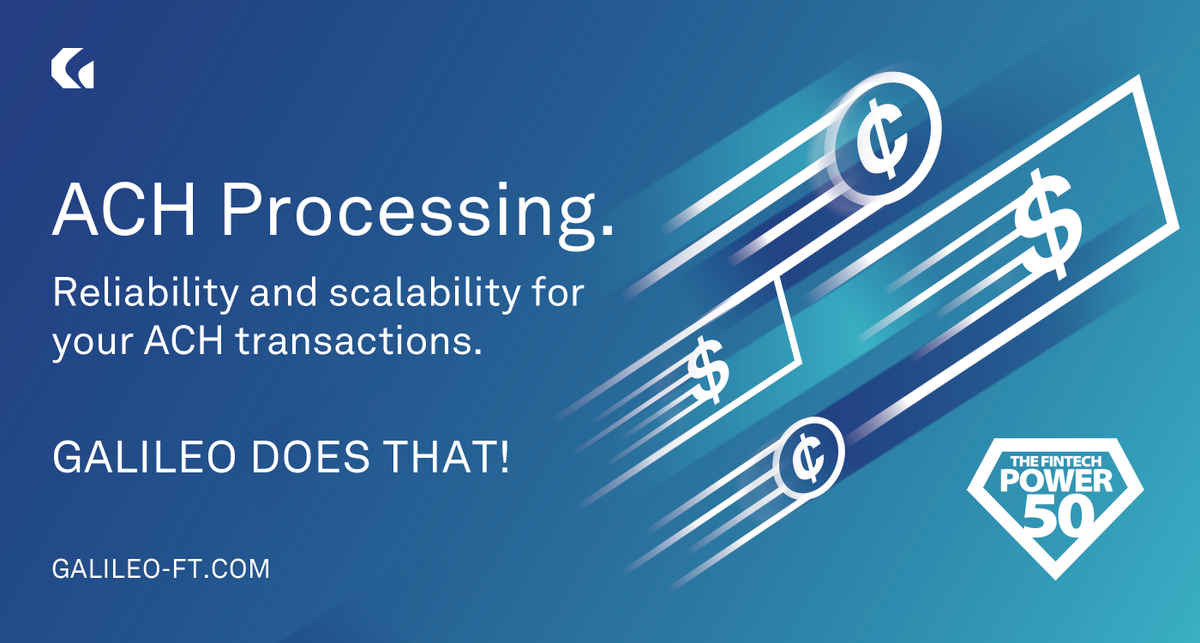 ACH Processing.

Reliability and scalability for your ACH transactions.

GALILEO DOES THAT!

GALILEO-FT.COM

¢

$

$

¢

THE FINTECH POWER 50